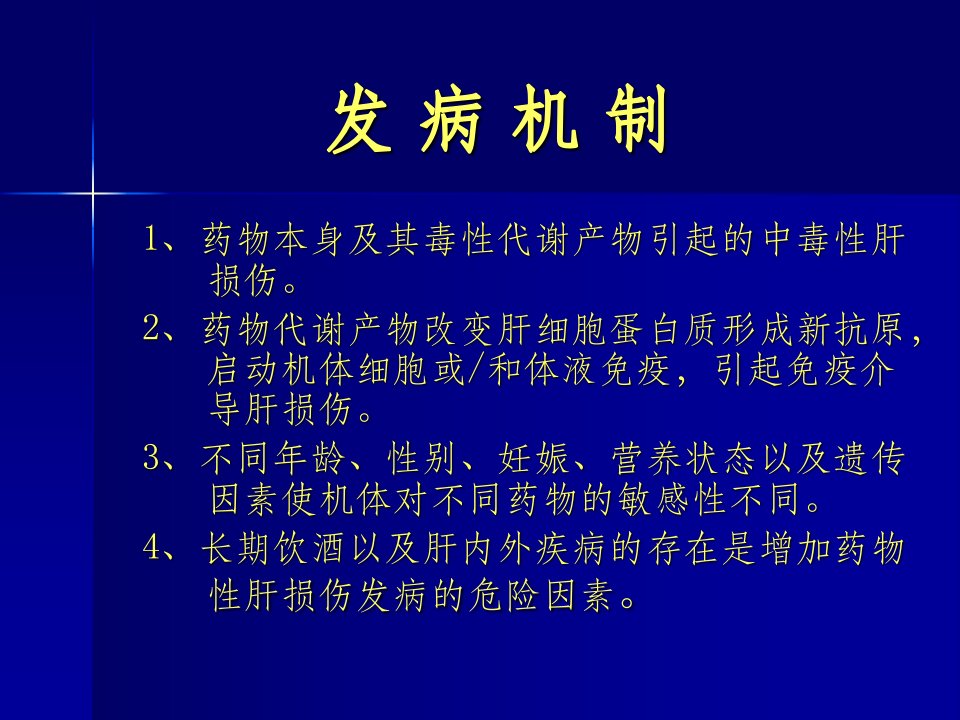 发 病 机 制

1、药物本身及其毒性代谢产物引起的中毒性肝损伤。

2、药物代谢产物改变肝细胞蛋白质形成新抗原，启动机体细胞或/和体液免疫，引起免疫介导肝损伤。

3、不同年龄、性别、妊娠、营养状态以及遗传因素使机体对不同药物的敏感性不同。

4、长期饮酒以及肝内外疾病的存在是增加药物性肝损伤发病的危险因素。